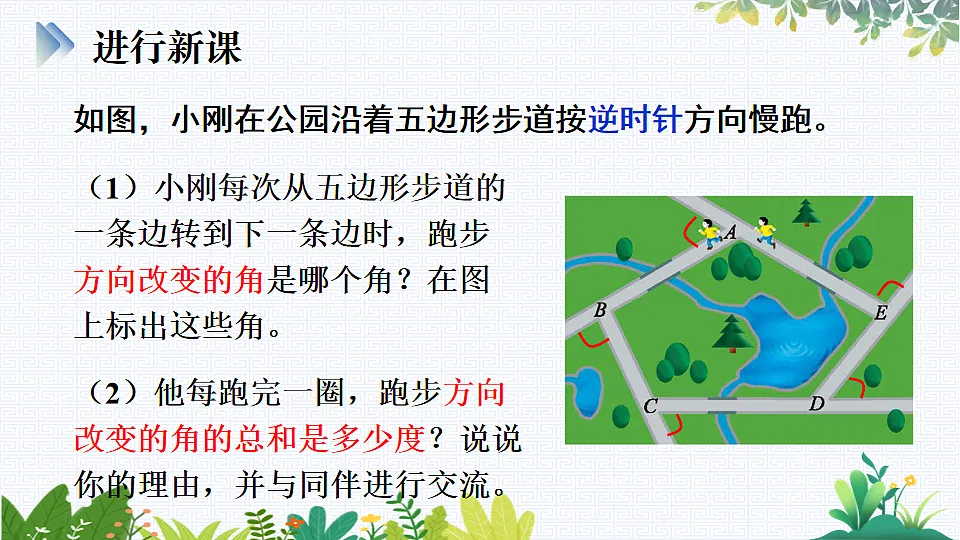 进行新课

如图，小刚在公园沿着五边形步道按逆时针方向慢跑。

（1）小刚每次从五边形步道的一条边转到下一条边时，跑步方向改变的角是哪个角？在图上标出这些角。

（2）他每跑完一圈，跑步方向改变的角的总和是多少度？说说你的理由，并与同伴进行交流。

A
B
C
D
E